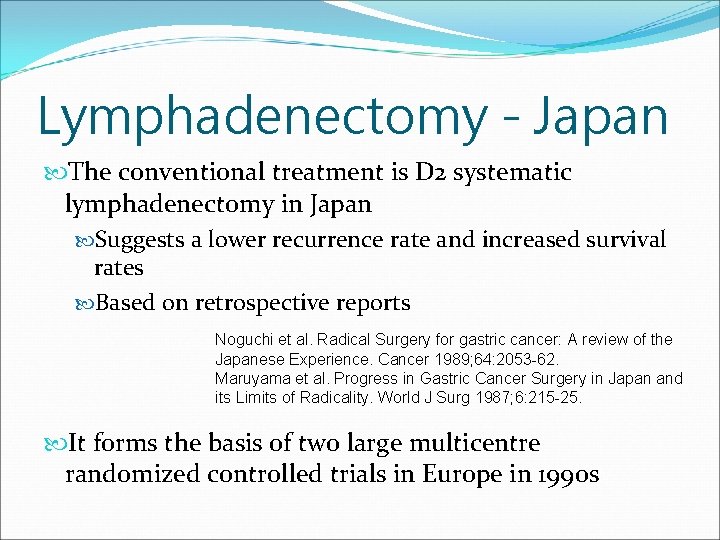 Lymphadenectomy - Japan

The conventional treatment is D2 systematic lymphadenectomy in Japan

Suggests a lower recurrence rate and increased survival rates

Based on retrospective reports

Noguchi et al. Radical Surgery for gastric cancer: A review of the Japanese Experience. Cancer 1989;64:2053-62.
Maruyama et al. Progress in Gastric Cancer Surgery in Japan and its Limits of Radicality. World J Surg 1987;6:215-25.

It forms the basis of two large multicentre randomized controlled trials in Europe in 1990s